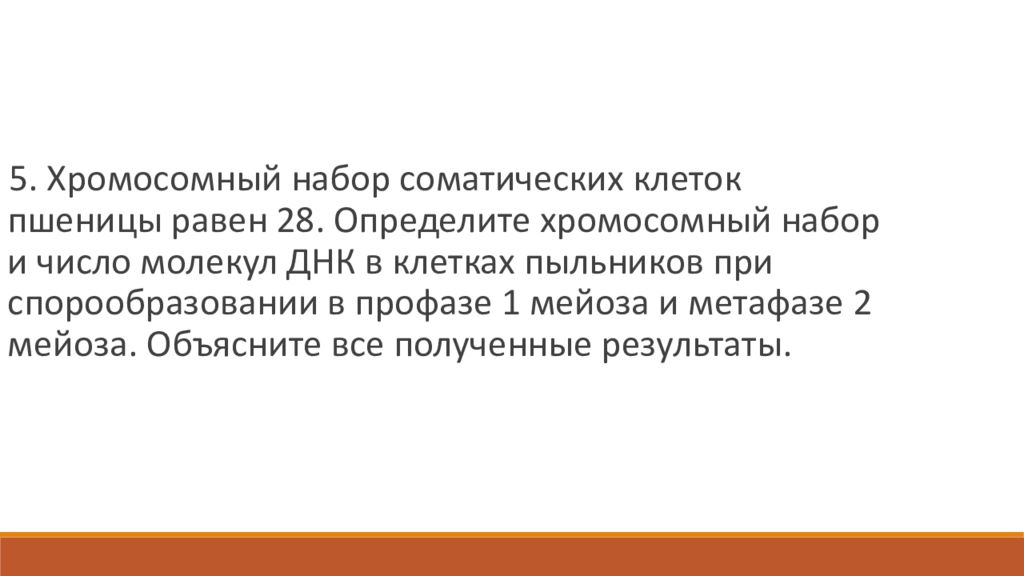 5. Хромосомный набор соматических клеток пшеницы равен 28. Определите хромосомный набор и число молекул ДНК в клетках пыльников при спорообразовании в профазе 1 мейоза и метафазе 2 мейоза. Объясните все полученные результаты.